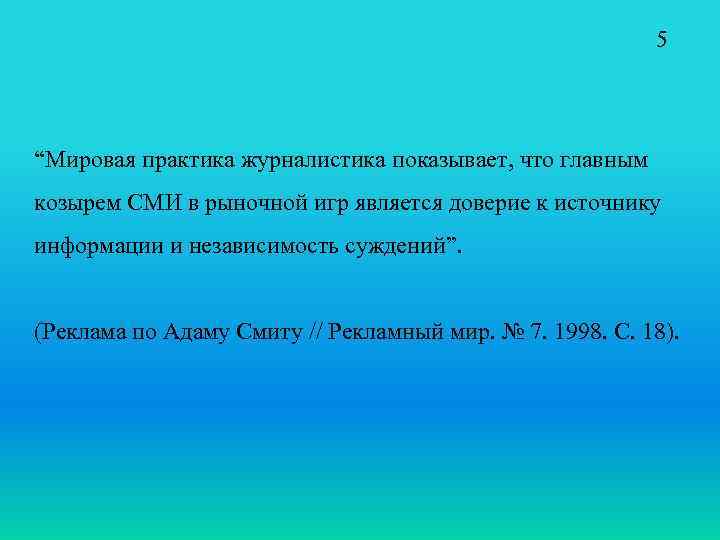 5

“Мировая практика журналистика показывает, что главным козырем СМИ в рыночной игр является доверие к источнику информации и независимость суждений”.

(Реклама по Адаму Смиту // Рекламный мир. № 7. 1998. С. 18).